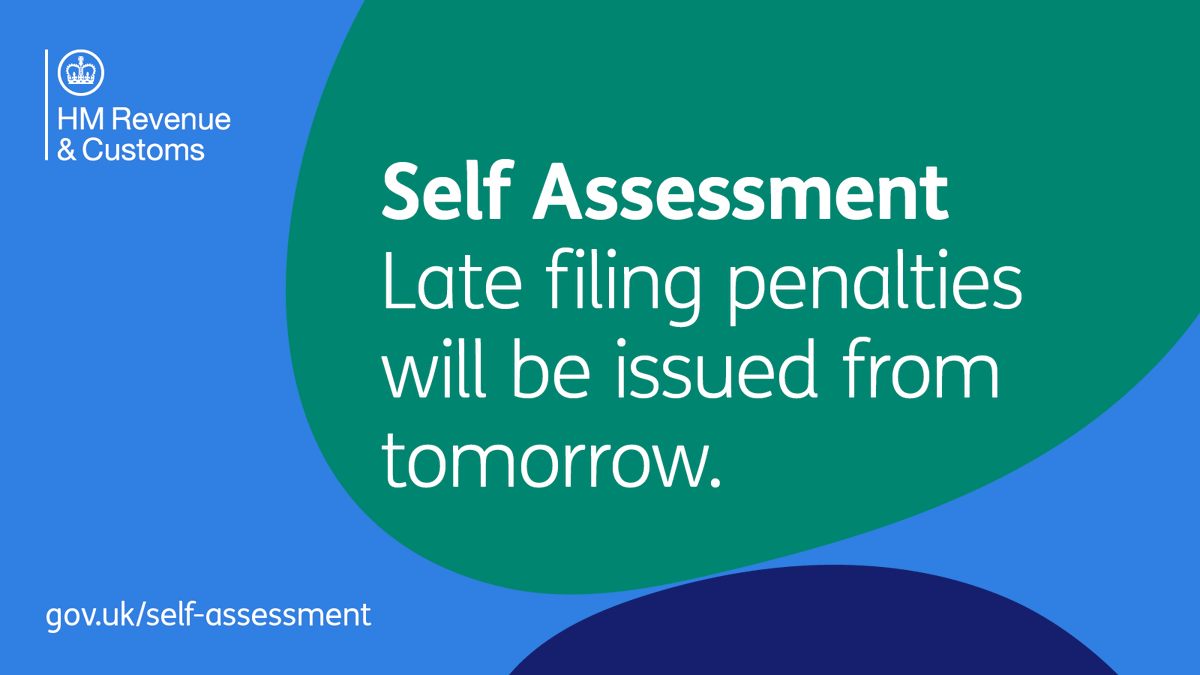 HM Revenue & Customs

Self Assessment
Late filing penalties will be issued from tomorrow.

gov.uk/self-assessment